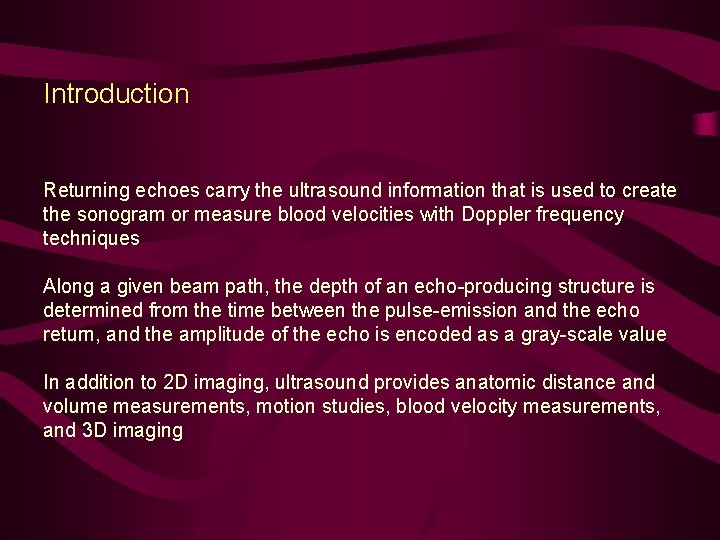 Introduction

Returning echoes carry the ultrasound information that is used to create the sonogram or measure blood velocities with Doppler frequency techniques

Along a given beam path, the depth of an echo-producing structure is determined from the time between the pulse-emission and the echo return, and the amplitude of the echo is encoded as a gray-scale value

In addition to 2D imaging, ultrasound provides anatomic distance and volume measurements, motion studies, blood velocity measurements, and 3D imaging